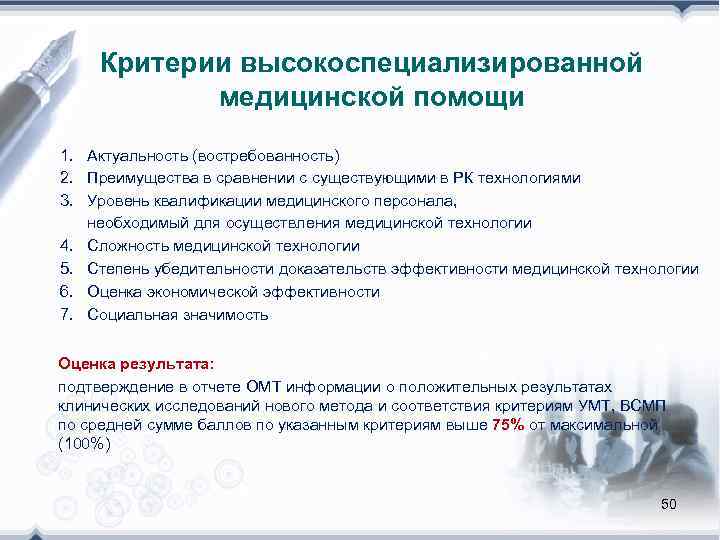 Критерии высокоспециализированной медицинской помощи

1. Актуальность (востребованность)
2. Преимущества в сравнении с существующими в РК технологиями
3. Уровень квалификации медицинского персонала, необходимый для осуществления медицинской технологии
4. Сложность медицинской технологии
5. Степень убедительности доказательств эффективности медицинской технологии
6. Оценка экономической эффективности
7. Социальная значимость

Оценка результата:

подтверждение в отчете ОМТ информации о положительных результатах клинических исследований нового метода и соответствия критериям УМТ, ВСМП по средней сумме баллов по указанным критериям выше 75% от максимальной (100%)

50